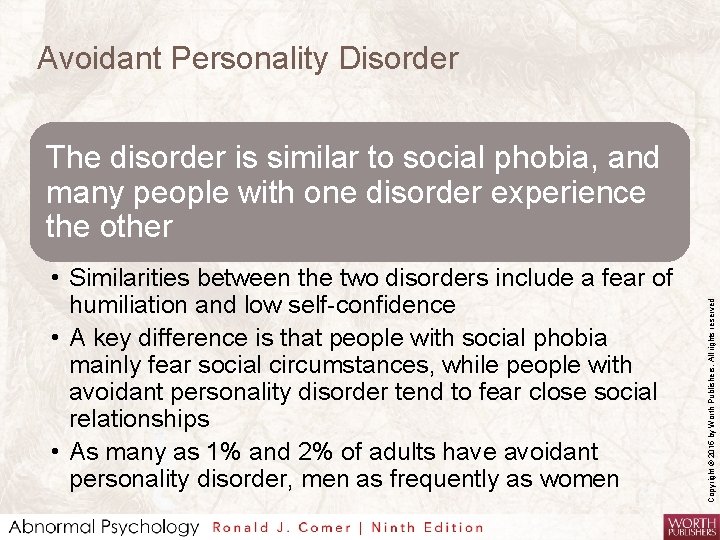 Avoidant Personality Disorder

The disorder is similar to social phobia, and many people with one disorder experience the other

• Similarities between the two disorders include a fear of humiliation and low self-confidence
• A key difference is that people with social phobia mainly fear social circumstances, while people with avoidant personality disorder tend to fear close social relationships
• As many as 1% and 2% of adults have avoidant personality disorder, men as frequently as women

Copyright © 2016 by Worth Publishers. All rights reserved

Abnormal Psychology Ronald J. Comer | Ninth Edition

WORTH PUBLISHERS